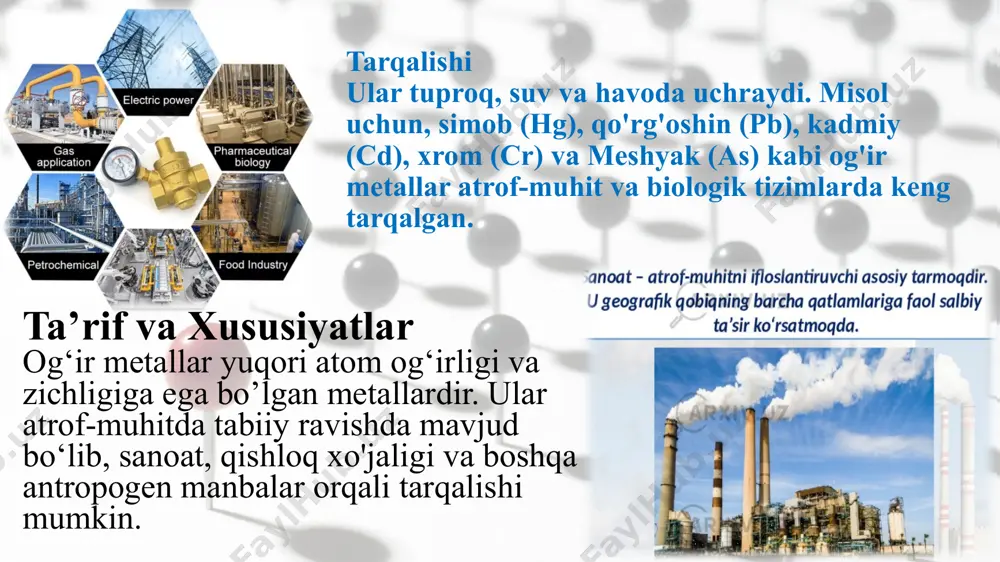 Electric power

Gas application

Pharmaceutical biology

Petrochemical

Food Industry

Tarqalishi
Ular tuproq, suv va havoda uchraydi. Misol uchun, simob (Hg), qo'rg'oshin (Pb), kadmiy (Cd), xrom (Cr) va Meshyak (As) kabi og'ir metallar atrof-muhit va biologik tizimlarda keng tarqalgan.

Ta’rif va Xususiyatlar
Og‘ir metallar yuqori atom og‘irligi va zichligiga ega bo’lgan metallardir. Ular atrof-muhitda tabiiy ravishda mavjud bo‘lib, sanoat, qishloq xo'jaligi va boshqa antropogen manbalar orqali tarqalishi mumkin.

sanoat – atrof-muhitni ifloslantiruvchi asosiy tarmoqdir. U geografik qobiqning barcha qatlamlariga faol salbiy ta’sir ko‘rsatmoqda.

ARXIV.UZ

FaylHub.uz